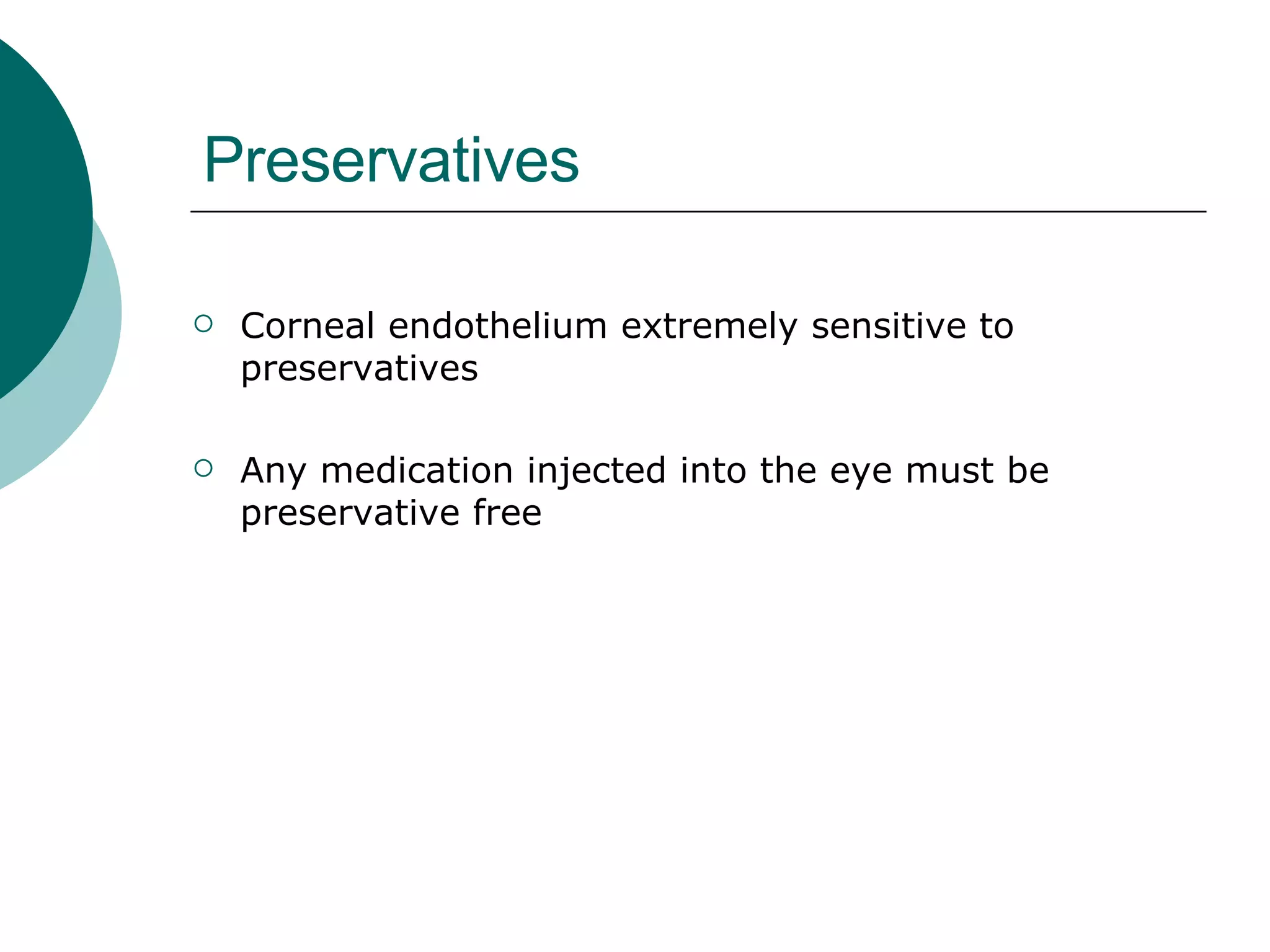 Preservatives

○ Corneal endothelium extremely sensitive to preservatives

○ Any medication injected into the eye must be preservative free